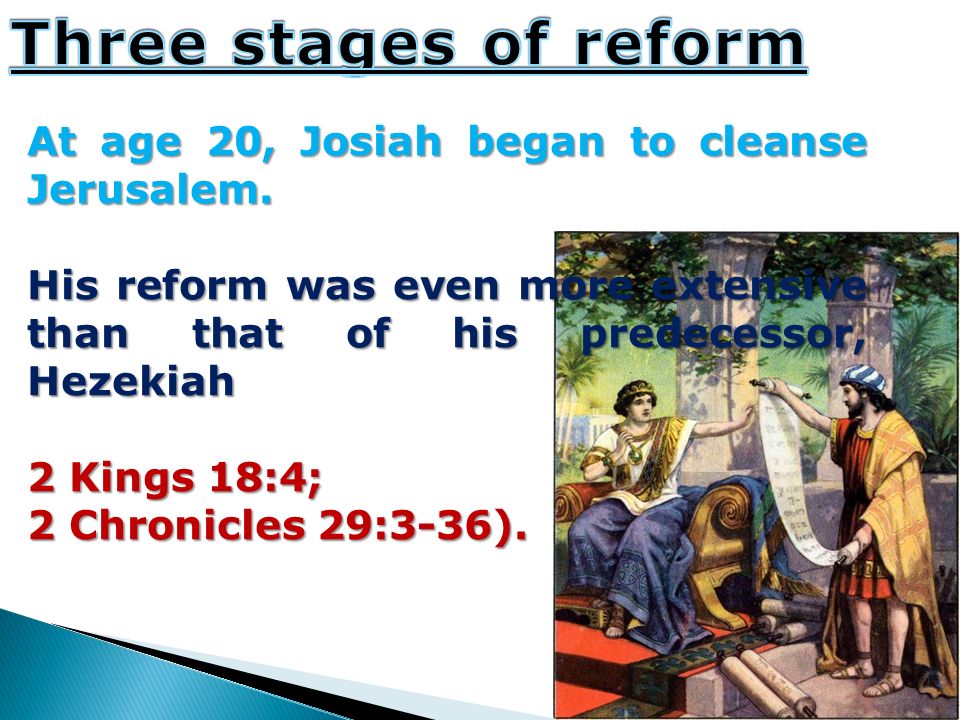 Three stages of reform

At age 20, Josiah began to cleanse Jerusalem.

His reform was even more extensive than that of his predecessor, Hezekiah

2 Kings 18:4;
2 Chronicles 29:3-36).